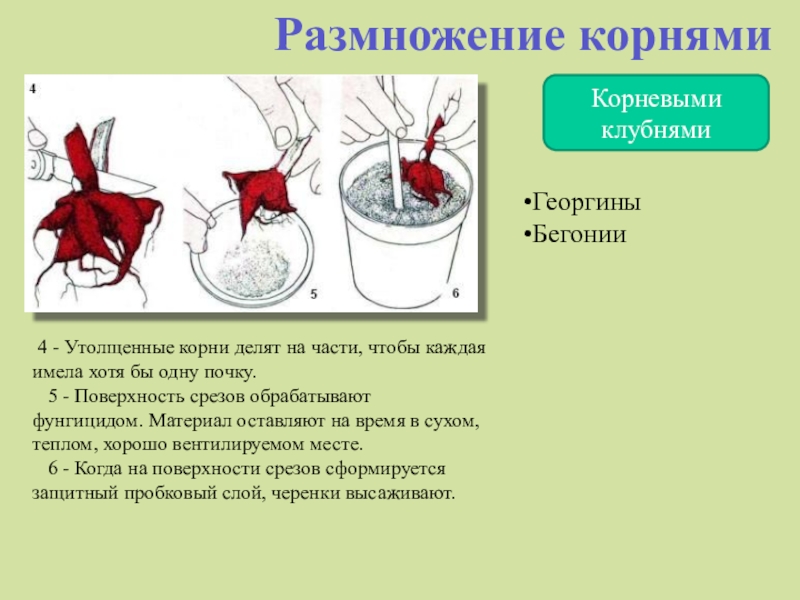 Размножение корнями

4

5

6

Корневыми клубнями

•Георгины
•Бегонии

4 - Утолщенные корни делят на части, чтобы каждая имела хотя бы одну почку.

5 - Поверхность срезов обрабатывают фунгицидом. Материал оставляют на время в сухом, теплом, хорошо вентилируемом месте.

6 - Когда на поверхности срезов сформируется защитный пробковый слой, черенки высаживают.